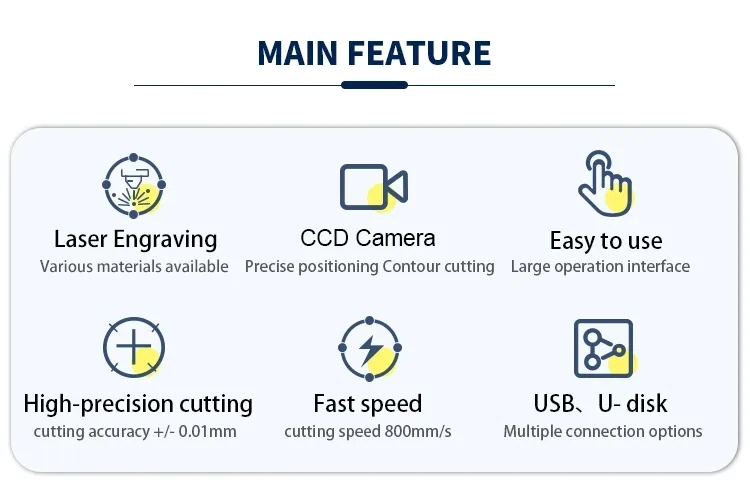 MAIN FEATURE

Laser Engraving
Various materials available

CCD Camera
Precise positioning Contour cutting

Easy to use
Large operation interface

High-precision cutting
cutting accuracy +/- 0.01mm

Fast speed
cutting speed 800mm/s

USB、U- disk
Multiple connection options